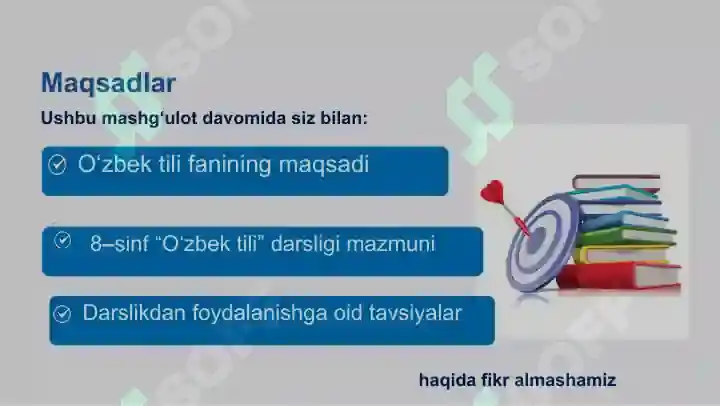 Maqsadlar

Ushbu mashg‘ulot davomida siz bilan:

O‘zbek tili fanining maqsadi

8–sinf “O‘zbek tili” darsligi mazmuni

Darslikdan foydalanishga oid tavsiyalar

haqida fikr almashamiz